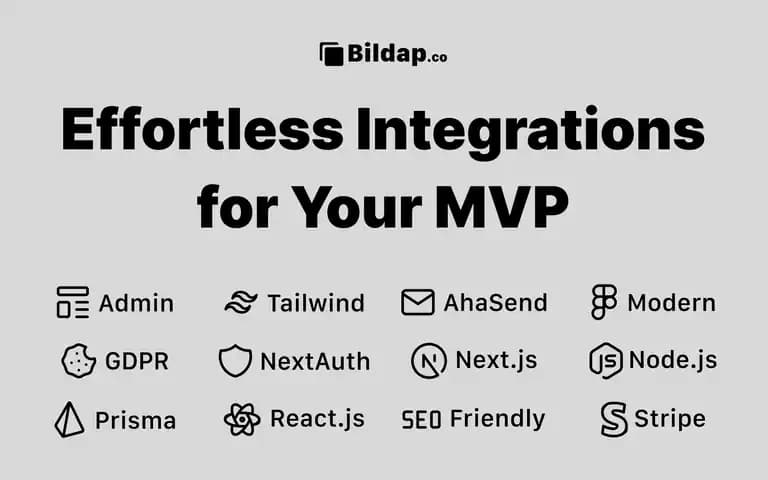 Bildap.co

Effortless Integrations for Your MVP

Admin
Tailwind
AhaSend
Modern
GDPR
NextAuth
Next.js
Node.js
Prisma
React.js
SEO Friendly
Stripe